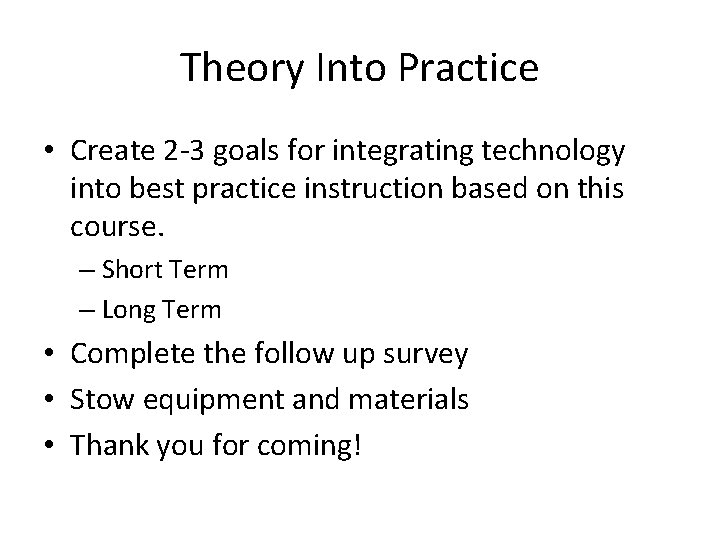 Theory Into Practice

• Create 2-3 goals for integrating technology into best practice instruction based on this course.
  – Short Term
  – Long Term
• Complete the follow up survey
• Stow equipment and materials
• Thank you for coming!